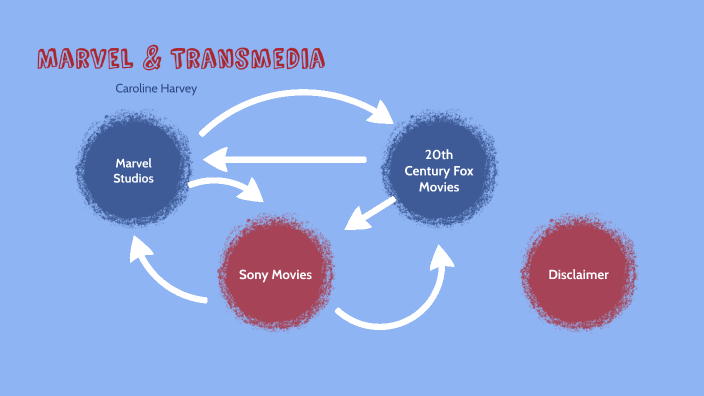 MARVEL & TRANSMEDIA

Caroline Harvey

Marvel Studios

20th Century Fox Movies

Sony Movies

Disclaimer